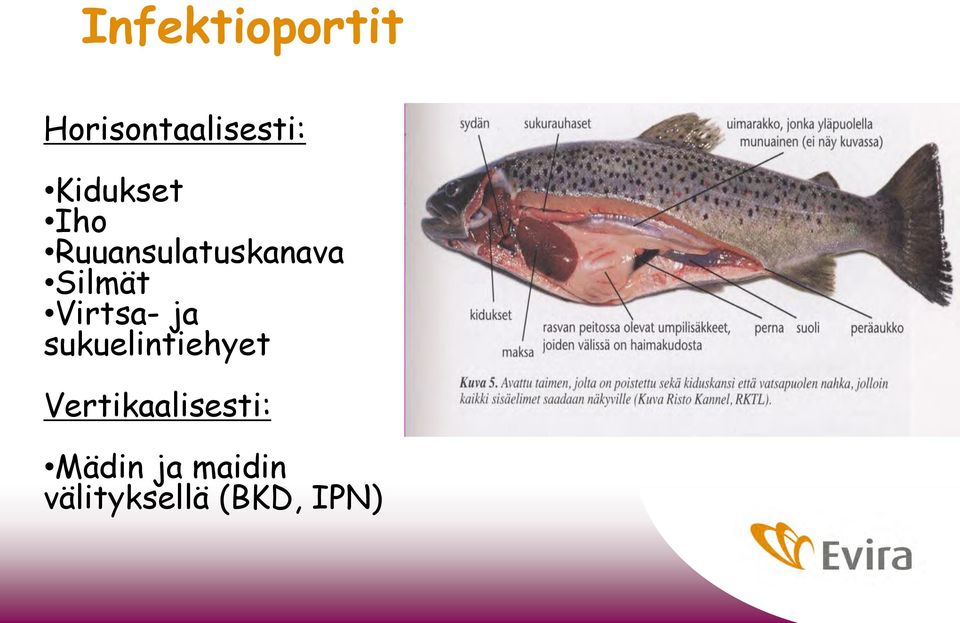 Infektioportit

Horisontaalisesti:

•Kidukset
•Iho
•Ruuansulatuskanava
•Silmät
•Virtsa- ja sukuelintiehyet

Vertikaalisesti:

•Mädin ja maidin välityksellä (BKD, IPN)

sydän
sukurauhaset
uimarakko, jonka yläpuolella munuainen (ei näy kuvassa)
kidukset
maksa
rasvan peitossa olevat umpilisäkkeet, joiden välissä on haimakudosta
perna
suoli
peräaukko

Kuva 5. Avattu taimen, jolta on poistettu sekä kiduskansi että vatsapuolen nahka, jolloin kaikki sisäelimet saadaan näkyville (Kuva Risto Kannel, RKTL).

Evira